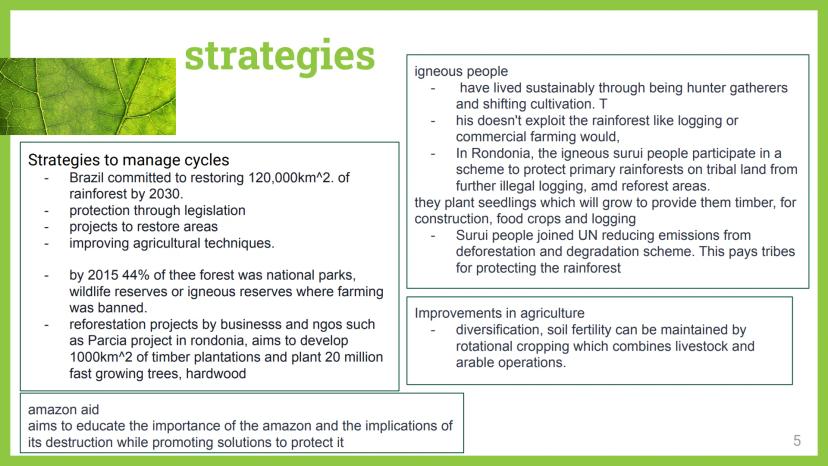 strategies

Strategies to manage cycles
- Brazil committed to restoring 120,000km^2. of rainforest by 2030.
- protection through legislation
- projects to restore areas
- improving agricultural techniques.

- by 2015 44% of thee forest was national parks, wildlife reserves or igneous reserves where farming was banned.
- reforestation projects by businesss and ngos such as Parcia project in rondonia, aims to develop 1000km^2 of timber plantations and plant 20 million fast growing trees, hardwood

amazon aid
aims to educate the importance of the amazon and the implications of its destruction while promoting solutions to protect it

igneous people
- have lived sustainably through being hunter gatherers and shifting cultivation. T
- his doesn't exploit the rainforest like logging or commercial farming would,
- In Rondonia, the igneous surui people participate in a scheme to protect primary rainforests on tribal land from further illegal logging, amd reforest areas.
they plant seedlings which will grow to provide them timber, for construction, food crops and logging
- Surui people joined UN reducing emissions from deforestation and degradation scheme. This pays tribes for protecting the rainforest

Improvements in agriculture
- diversification, soil fertility can be maintained by rotational cropping which combines livestock and arable operations.

5